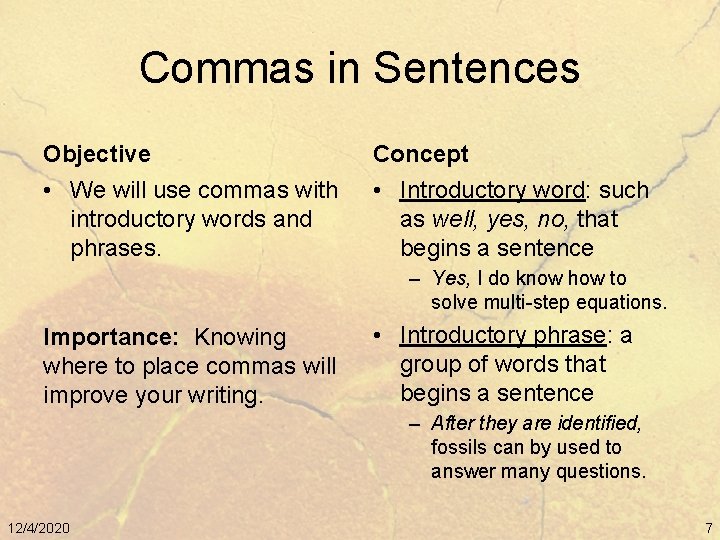 Commas in Sentences

Objective

• We will use commas with introductory words and phrases.

Importance: Knowing where to place commas will improve your writing.

Concept

• Introductory word: such as well, yes, no, that begins a sentence

– Yes, I do know how to solve multi-step equations.

• Introductory phrase: a group of words that begins a sentence

– After they are identified, fossils can by used to answer many questions.

12/4/2020

7